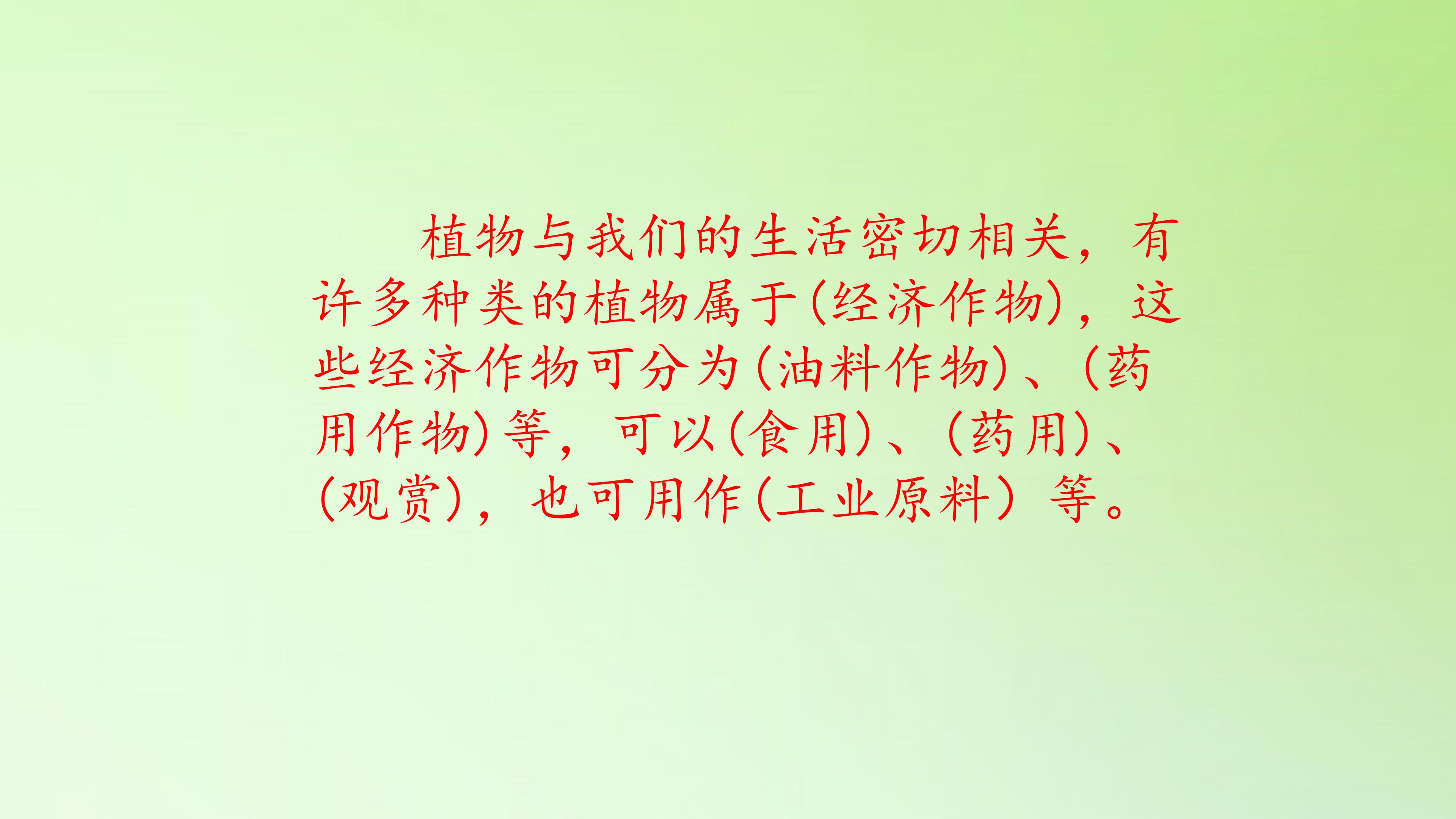 植物与我们的生活密切相关，有许多种类的植物属于(经济作物)，这些经济作物可分为(油料作物)、(药用作物)等，可以(食用)、(药用)、(观赏)，也可用作(工业原料)等。